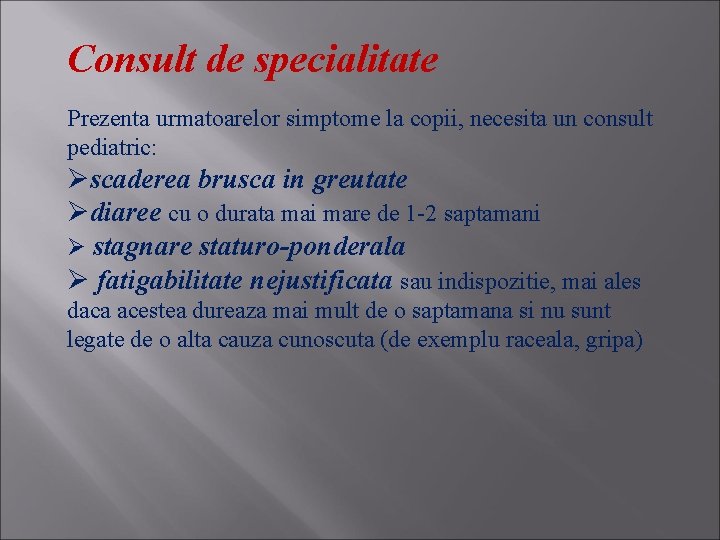 Consult de specialitate

Prezenta urmatoarelor simptome la copii, necesita un consult pediatric:

➢scaderea brusca in greutate

➢diaree cu o durata mai mare de 1-2 saptamani

➢ stagnare staturo-ponderala

➢ fatigabilitate nejustificata sau indispozitie, mai ales daca acestea dureaza mai mult de o saptamana si nu sunt legate de o alta cauza cunoscuta (de exemplu raceala, gripa)